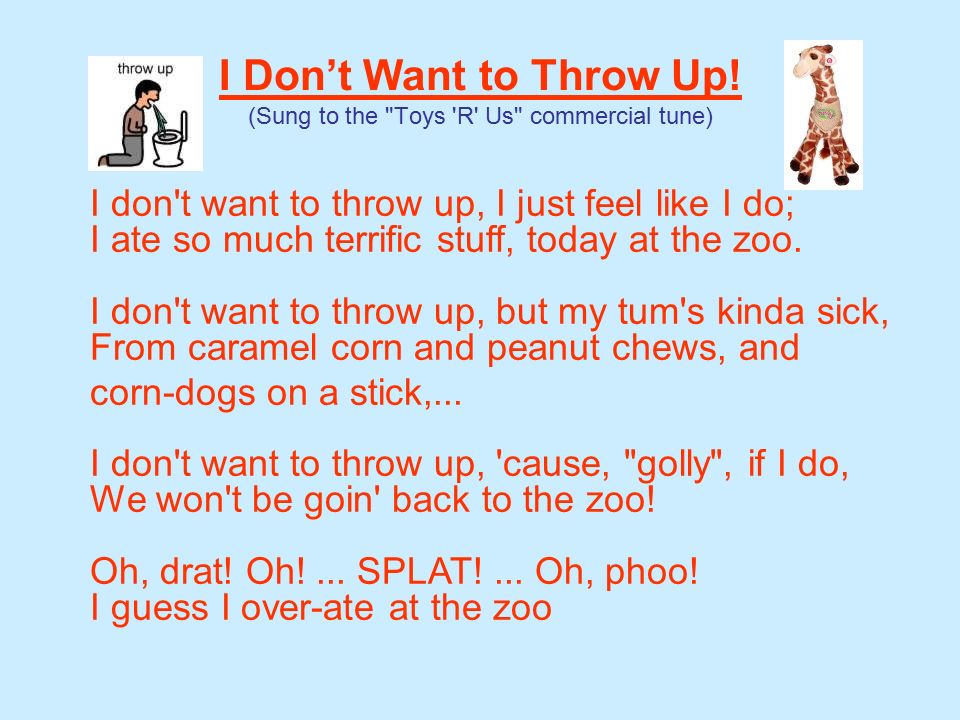 throw up

I Don’t Want to Throw Up!
(Sung to the "Toys 'R' Us" commercial tune)

I don't want to throw up, I just feel like I do;
I ate so much terrific stuff, today at the zoo.

I don't want to throw up, but my tum's kinda sick,
From caramel corn and peanut chews, and corn-dogs on a stick,...

I don't want to throw up, 'cause, "golly", if I do,
We won't be goin' back to the zoo!

Oh, drat! Oh! ... SPLAT! ... Oh, phoo!
I guess I over-ate at the zoo